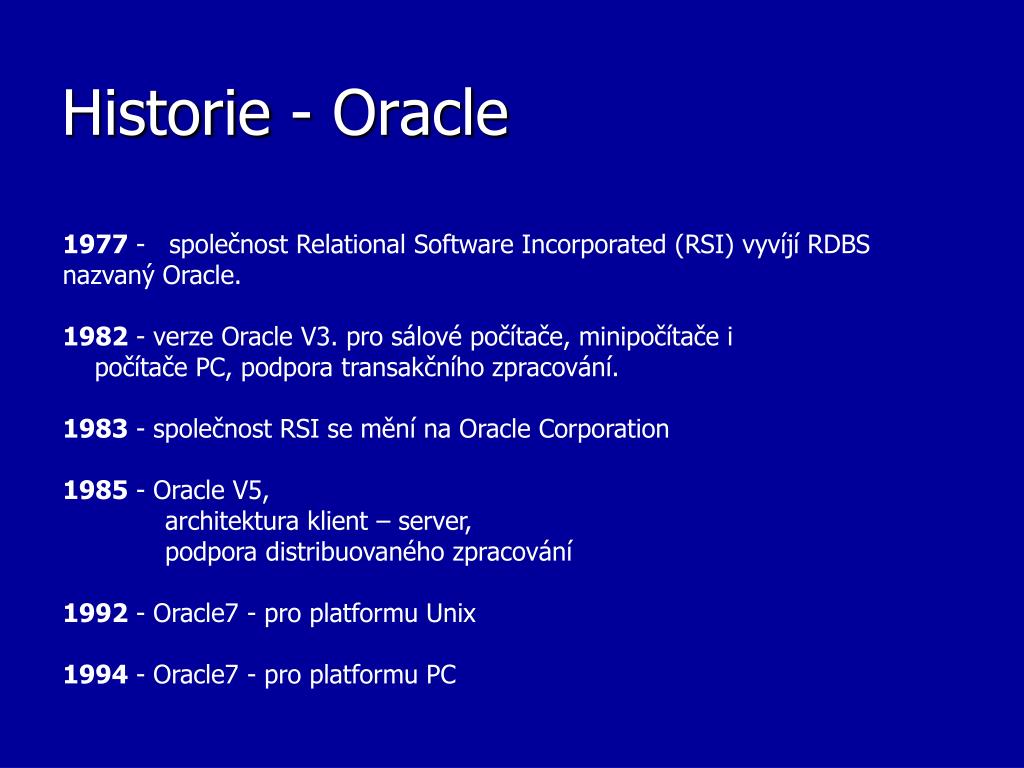 Historie - Oracle

1977 - společnost Relational Software Incorporated (RSI) vyvíjí RDBS nazvaný Oracle.

1982 - verze Oracle V3. pro sálové počítače, minipočítače i počítače PC, podpora transakčního zpracování.

1983 - společnost RSI se mění na Oracle Corporation

1985 - Oracle V5,
architektura klient – server,
podpora distribuovaného zpracování

1992 - Oracle7 - pro platformu Unix

1994 - Oracle7 - pro platformu PC